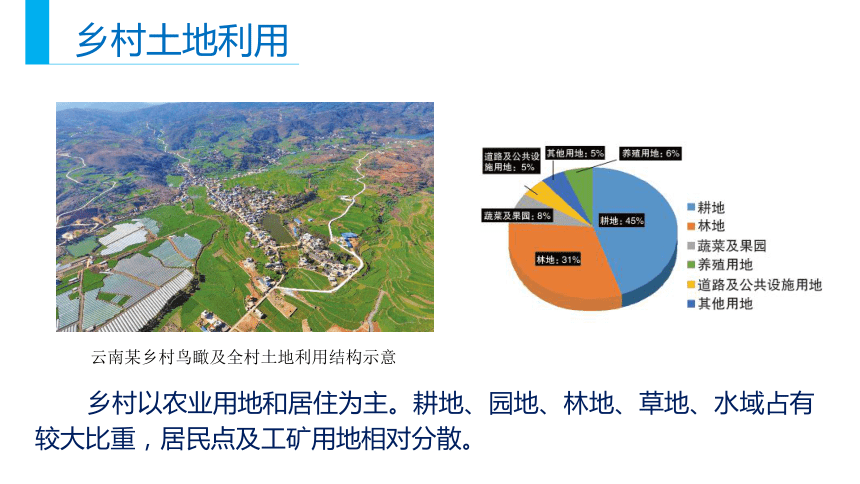 乡村土地利用

道路及公共设施用地：5%
其他用地：5%
养殖用地：6%
蔬菜及果园：8%
耕地：45%
林地：31%

耕地
林地
蔬菜及果园
养殖用地
道路及公共设施用地
其他用地

云南某乡村鸟瞰及全村土地利用结构示意

乡村以农业用地和居住为主。耕地、园地、林地、草地、水域占有较大比重，居民点及工矿用地相对分散。